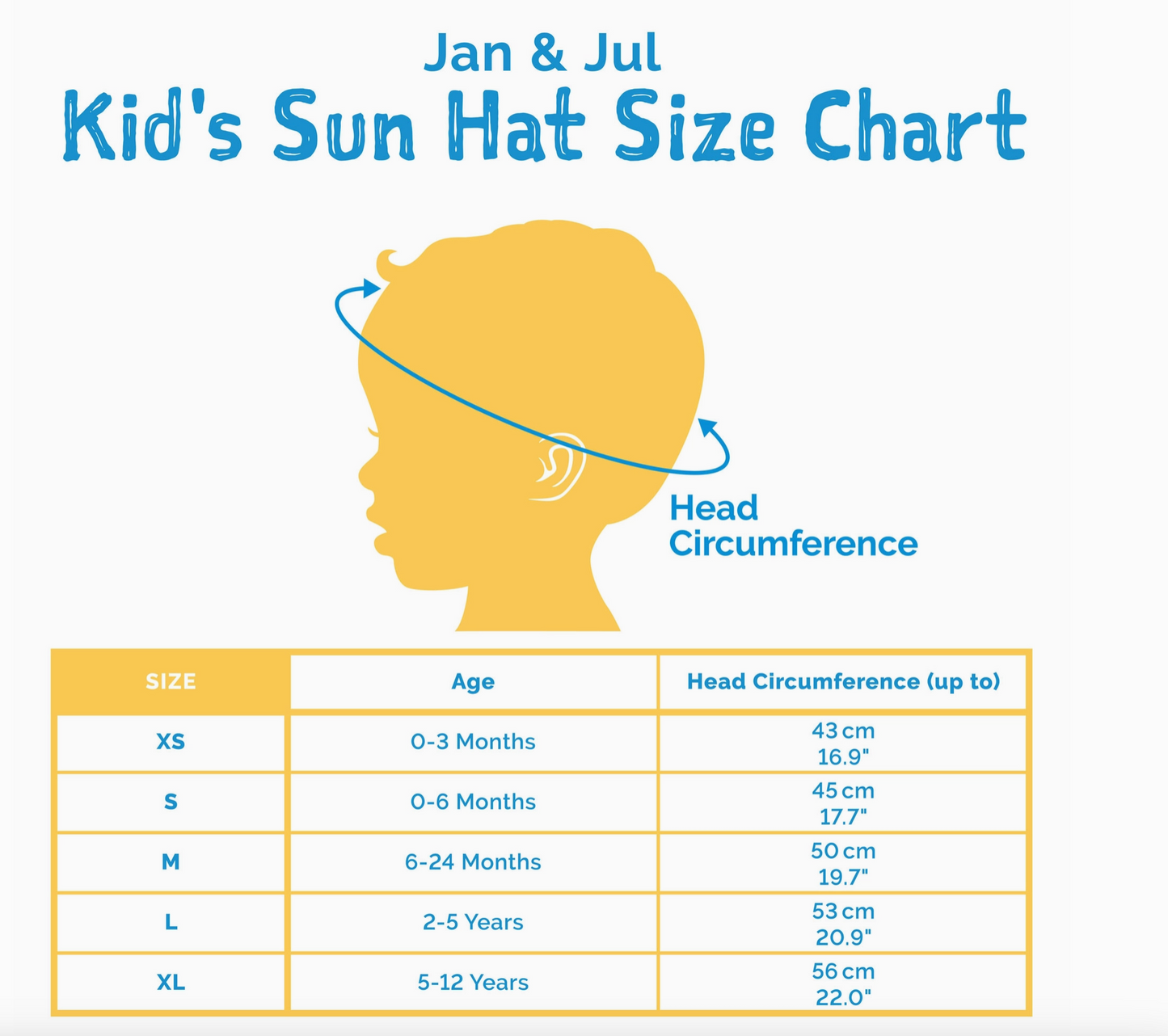 Jan & Jul
Kid's Sun Hat Size Chart

Head
Circumference

| SIZE | Age | Head Circumference (up to) |
|---|---|---|
| XS | 0-3 Months | 43 cm 16.9" |
| S | 0-6 Months | 45 cm 17.7" |
| M | 6-24 Months | 50 cm 19.7" |
| L | 2-5 Years | 53 cm 20.9" |
| XL | 5-12 Years | 56 cm 22.0" |